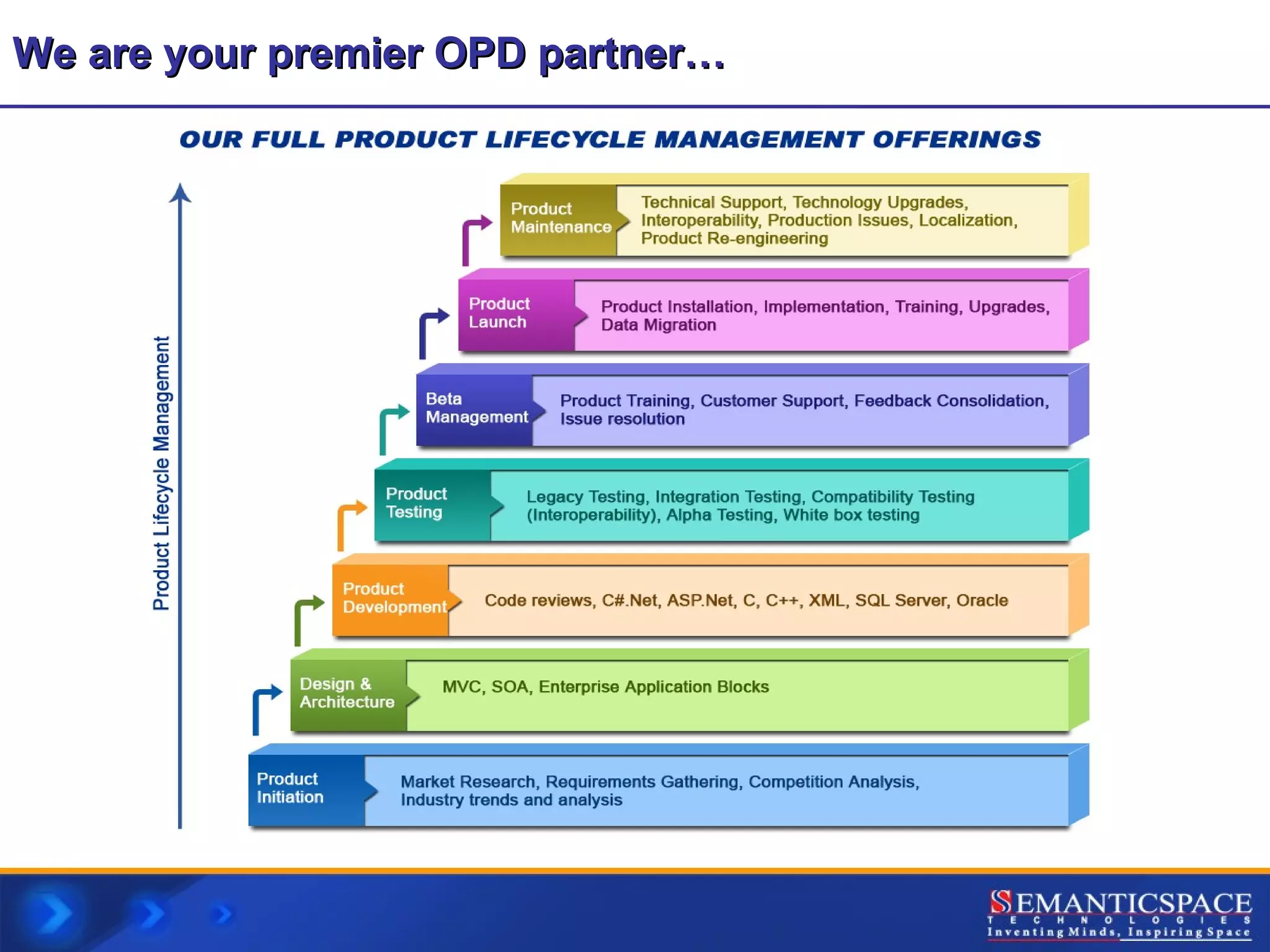 We are your premier OPD partner…

OUR FULL PRODUCT LIFECYCLE MANAGEMENT OFFERINGS

Product Lifecycle Management

Product Maintenance
Technical Support, Technology Upgrades, Interoperability, Production Issues, Localization, Product Re-engineering

Product Launch
Product Installation, Implementation, Training, Upgrades, Data Migration

Beta Management
Product Training, Customer Support, Feedback Consolidation, Issue resolution

Product Testing
Legacy Testing, Integration Testing, Compatibility Testing (Interoperability), Alpha Testing, White box testing

Product Development
Code reviews, C#.Net, ASP.Net, C, C++, XML, SQL Server, Oracle

Design & Architecture
MVC, SOA, Enterprise Application Blocks

Product Initiation
Market Research, Requirements Gathering, Competition Analysis, Industry trends and analysis

SEMANTICSPACE
TECHNOLOGIES
Inventing Minds, Inspiring Space